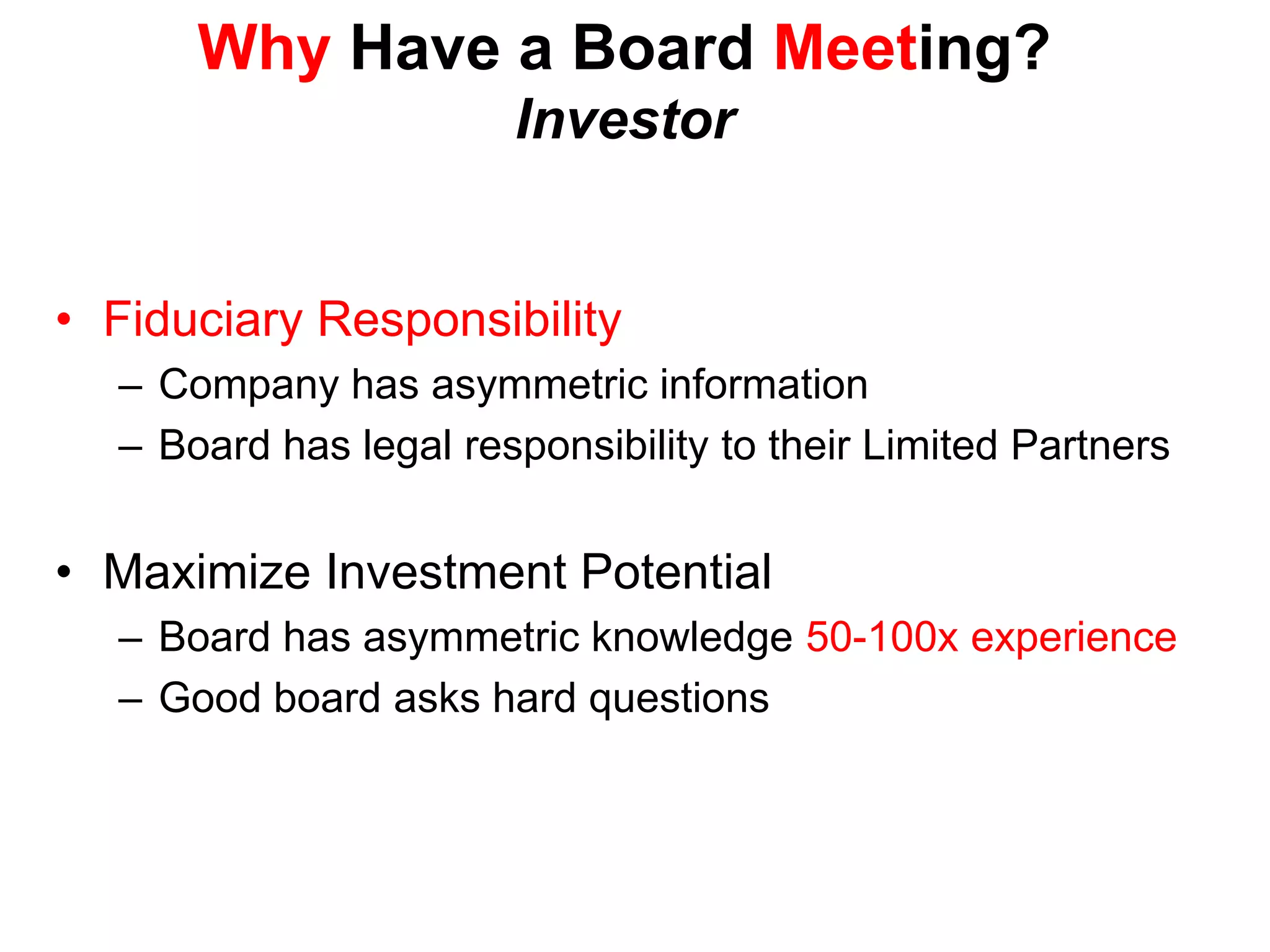 Why Have a Board Meeting?
Investor

• Fiduciary Responsibility
– Company has asymmetric information
– Board has legal responsibility to their Limited Partners

• Maximize Investment Potential
– Board has asymmetric knowledge 50-100x experience
– Good board asks hard questions